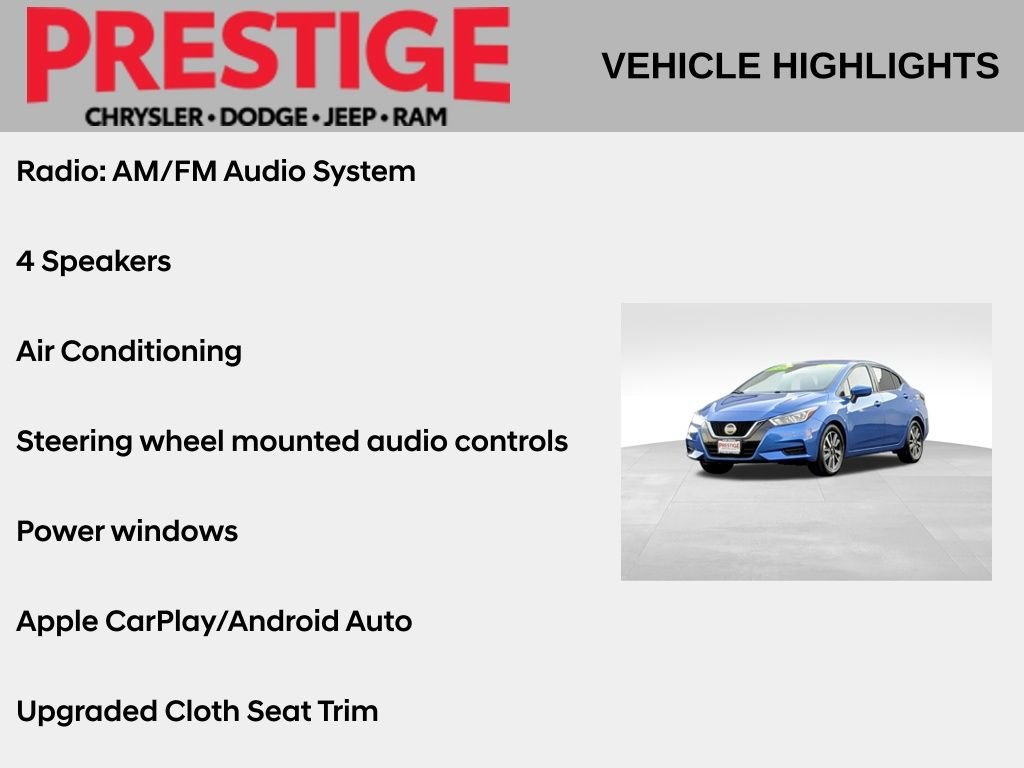 PRESTIGE
CHRYSLER • DODGE • JEEP • RAM

VEHICLE HIGHLIGHTS

Radio: AM/FM Audio System

4 Speakers

Air Conditioning

Steering wheel mounted audio controls

Power windows

Apple CarPlay/Android Auto

Upgraded Cloth Seat Trim

PRESTIGE